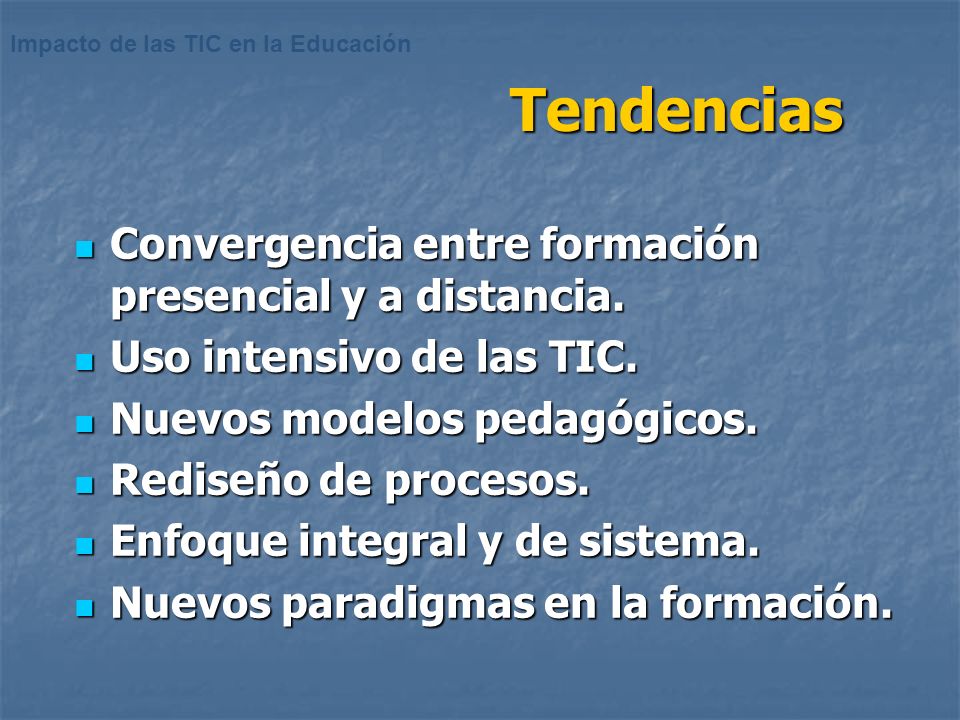 Impacto de las TIC en la Educación

Tendencias

- Convergencia entre formación presencial y a distancia.
- Uso intensivo de las TIC.
- Nuevos modelos pedagógicos.
- Rediseño de procesos.
- Enfoque integral y de sistema.
- Nuevos paradigmas en la formación.